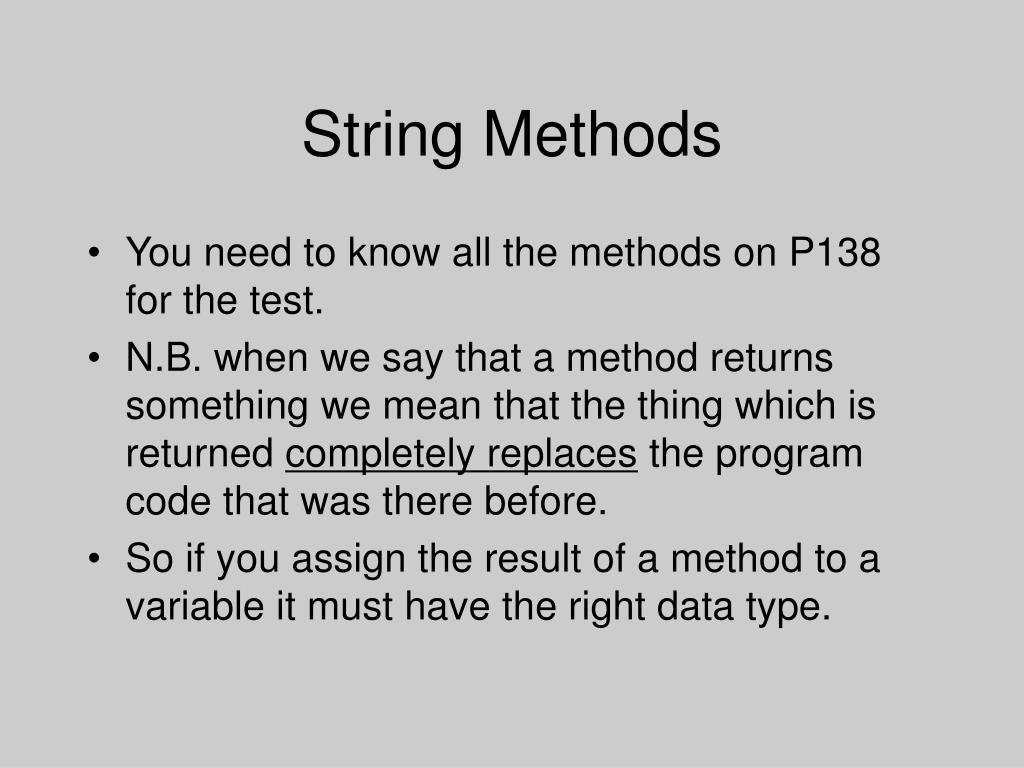 String Methods

• You need to know all the methods on P138 for the test.
• N.B. when we say that a method returns something we mean that the thing which is returned completely replaces the program code that was there before.
• So if you assign the result of a method to a variable it must have the right data type.